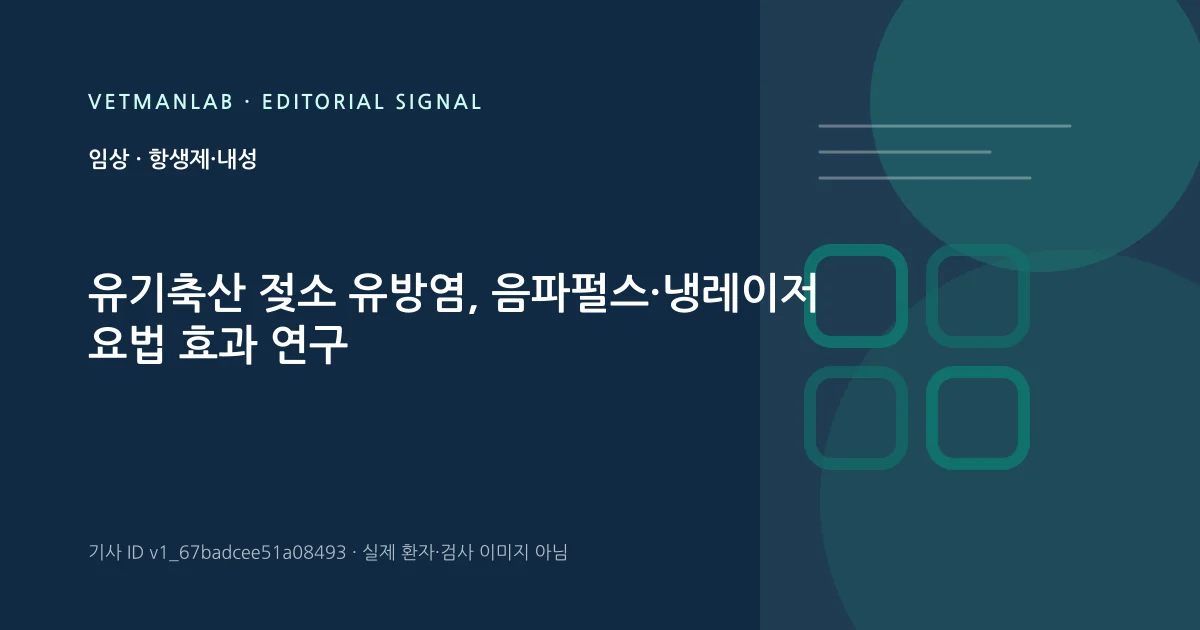 VETMANLAB · EDITORIAL SIGNAL

임상 · 항생제·내성

유기축산 젖소 유방염, 음파펄스·냉레이저 요법 효과 연구

기사 ID v1_67badcee51a08493 · 실제 환자·검사 이미지 아님